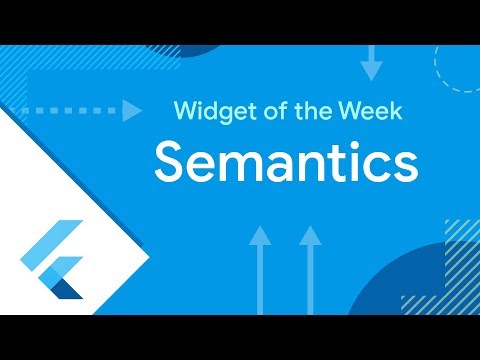 Widget of the Week

Semantics